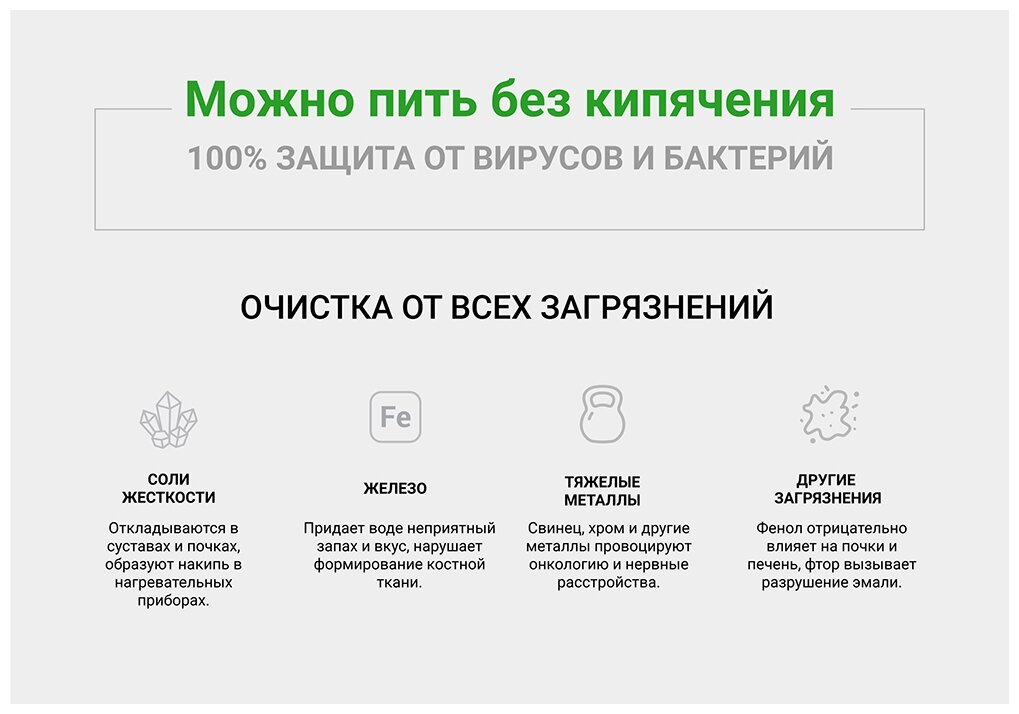 Можно пить без кипячения
100% ЗАЩИТА ОТ ВИРУСОВ И БАКТЕРИЙ

ОЧИСТКА ОТ ВСЕХ ЗАГРЯЗНЕНИЙ

СОЛИ ЖЕСТКОСТИ

Откладываются в суставах и почках, образуют накипь в нагревательных приборах.

Fe

ЖЕЛЕЗО

Придает воде неприятный запах и вкус, нарушает формирование костной ткани.

ТЯЖЕЛЫЕ МЕТАЛЛЫ

Свинец, хром и другие металлы провоцируют онкологию и нервные расстройства.

ДРУГИЕ ЗАГРЯЗНЕНИЯ

Фенол отрицательно влияет на почки и печень, фтор вызывает разрушение эмали.